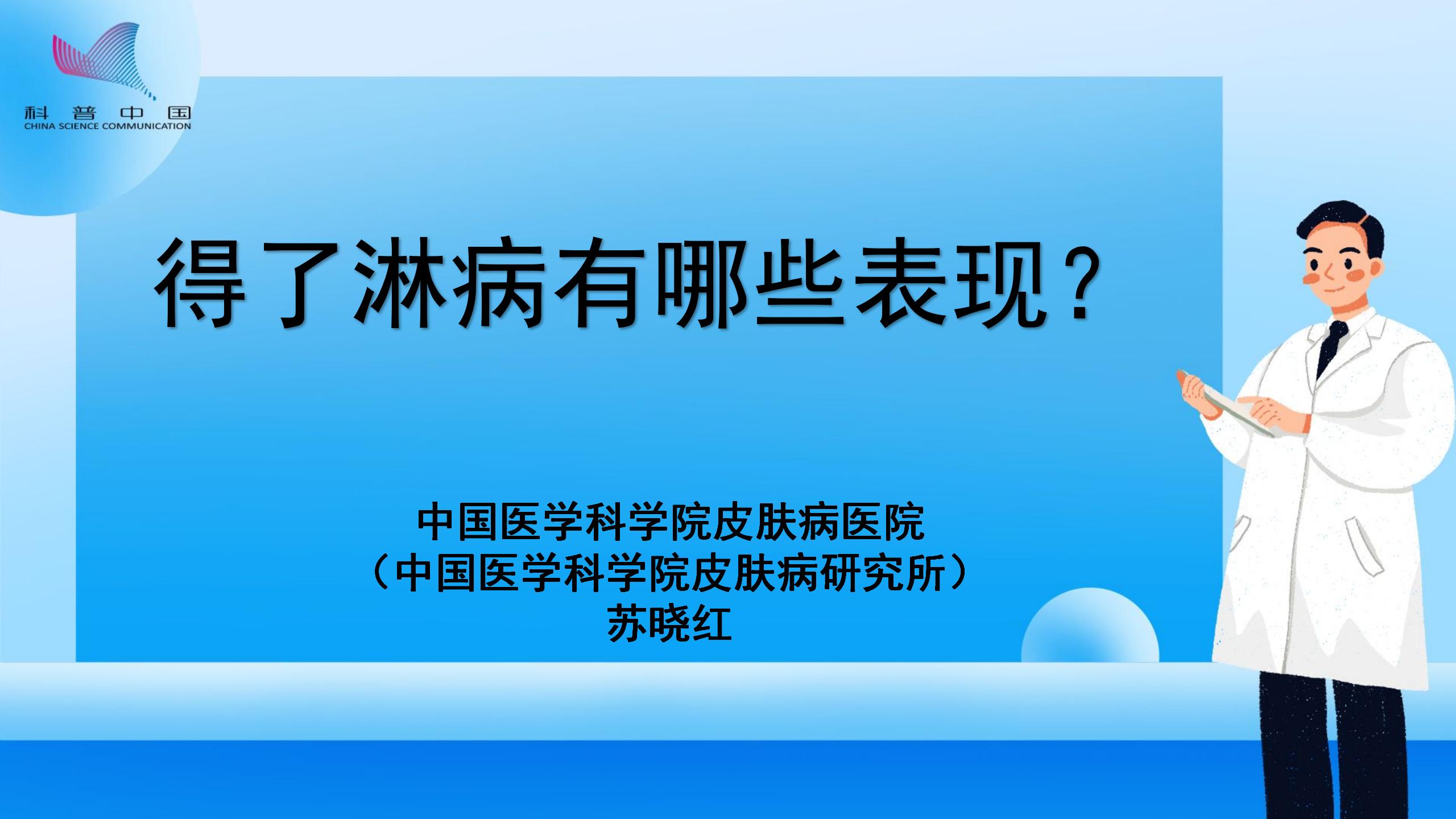 科普中国
CHINA SCIENCE COMMUNICATION

得了淋病有哪些表现？

中国医学科学院皮肤病医院
（中国医学科学院皮肤病研究所）
苏晓红